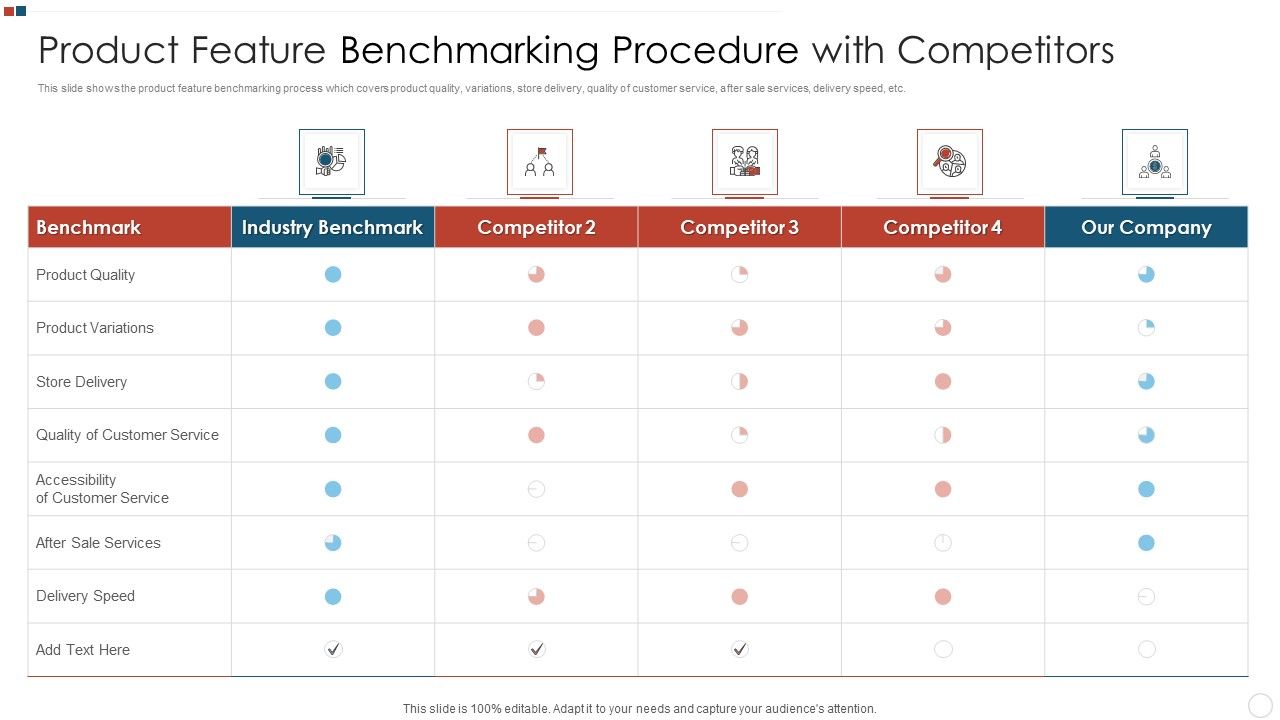 Product Feature Benchmarking Procedure with Competitors

This slide shows the product feature benchmarking process which covers product quality, variations, store delivery, quality of customer service, after sale services, delivery speed, etc.

| Benchmark | Industry Benchmark | Competitor 2 | Competitor 3 | Competitor 4 | Our Company |
|---|---|---|---|---|---|
| Product Quality | | | | | |
| Product Variations | | | | | |
| Store Delivery | | | | | |
| Quality of Customer Service | | | | | |
| Accessibility of Customer Service | | | | | |
| After Sale Services | | | | | |
| Delivery Speed | | | | | |
| Add Text Here | ✓ | ✓ | ✓ | | |

This slide is 100% editable. Adapt it to your needs and capture your audience's attention.